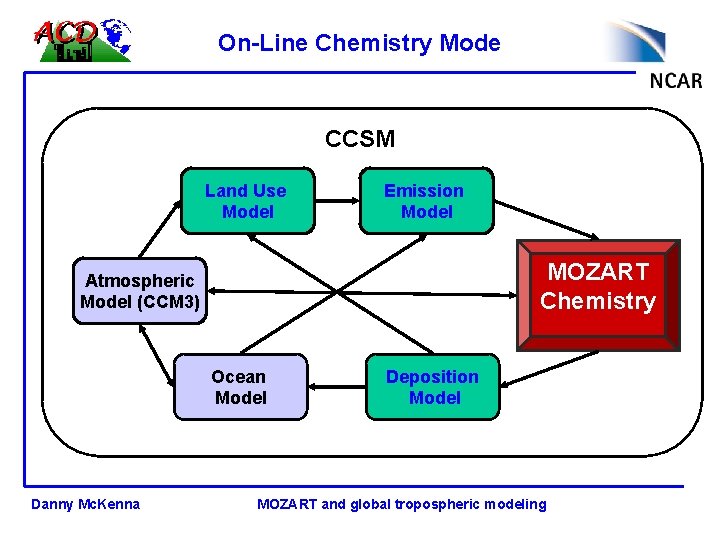 ACD

On-Line Chemistry Mode

NCAR

CCSM

Land Use Model

Emission Model

Atmospheric Model (CCM3)

MOZART Chemistry

Ocean Model

Deposition Model

Danny McKenna

MOZART and global tropospheric modeling